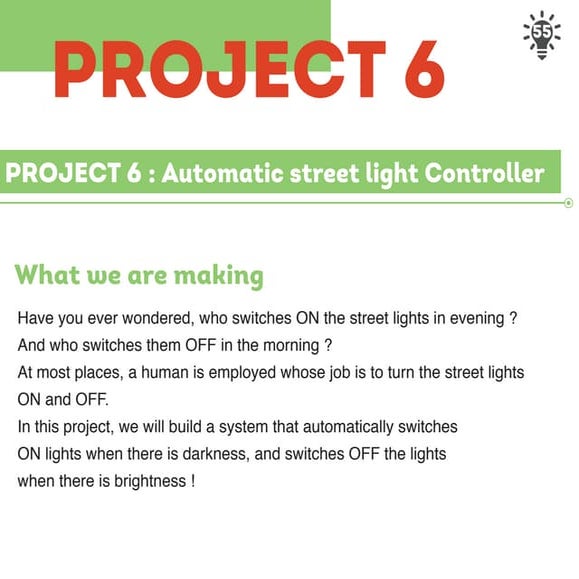 55

PROJECT 6

PROJECT 6 : Automatic street light Controller

What we are making

Have you ever wondered, who switches ON the street lights in evening ?
And who switches them OFF in the morning ?
At most places, a human is employed whose job is to turn the street lights ON and OFF.
In this project, we will build a system that automatically switches ON lights when there is darkness, and switches OFF the lights when there is brightness !